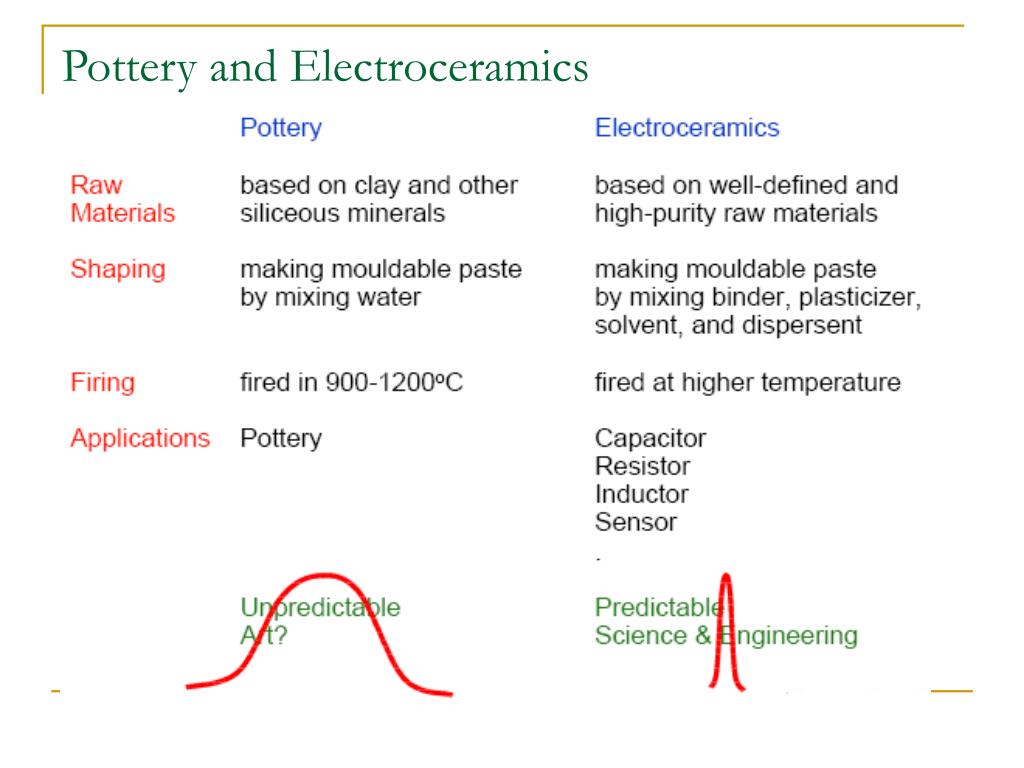 Pottery and Electroceramics

| | Pottery | Electroceramics |
|---|---|---|
| Raw Materials | based on clay and other siliceous minerals | based on well-defined and high-purity raw materials |
| Shaping | making mouldable paste by mixing water | making mouldable paste by mixing binder, plasticizer, solvent, and dispersent |
| Firing | fired in 900-1200ºC | fired at higher temperature |
| Applications | Pottery | Capacitor Resistor Inductor Sensor . |
| | Unpredictable Art? | Predictable Science & Engineering |